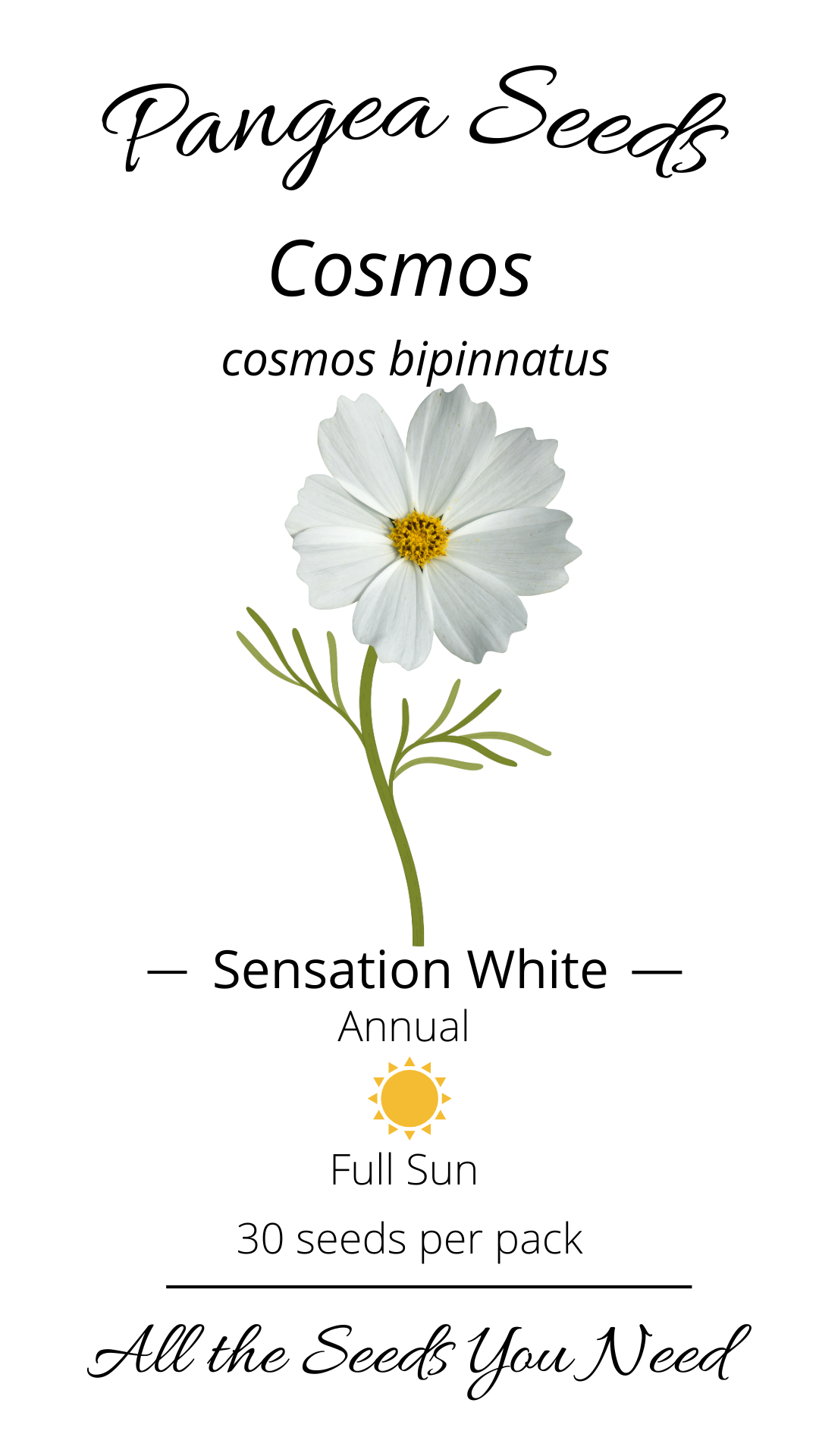 Pangea Seeds

Cosmos

cosmos bipinnatus

— Sensation White —

Annual

Full Sun

30 seeds per pack

All the Seeds You Need